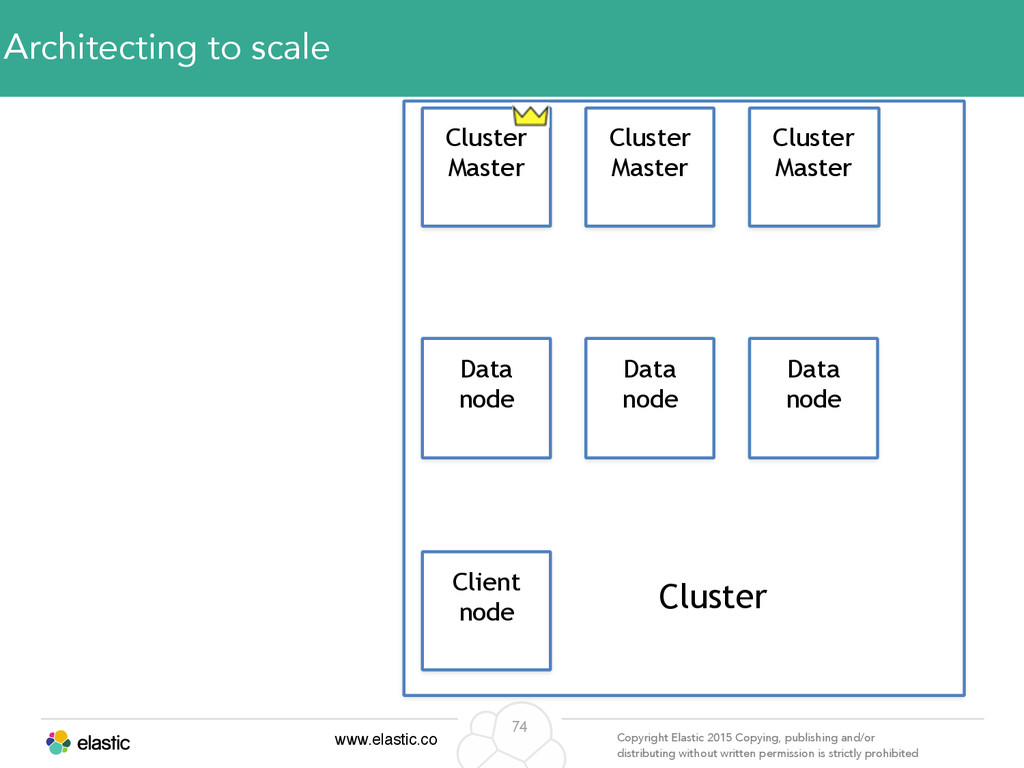 Architecting to scale

Cluster Master

Cluster Master

Cluster Master

Data node

Data node

Data node

Client node

Cluster

elastic

www.elastic.co

74

Copyright Elastic 2015 Copying, publishing and/or distributing without written permission is strictly prohibited